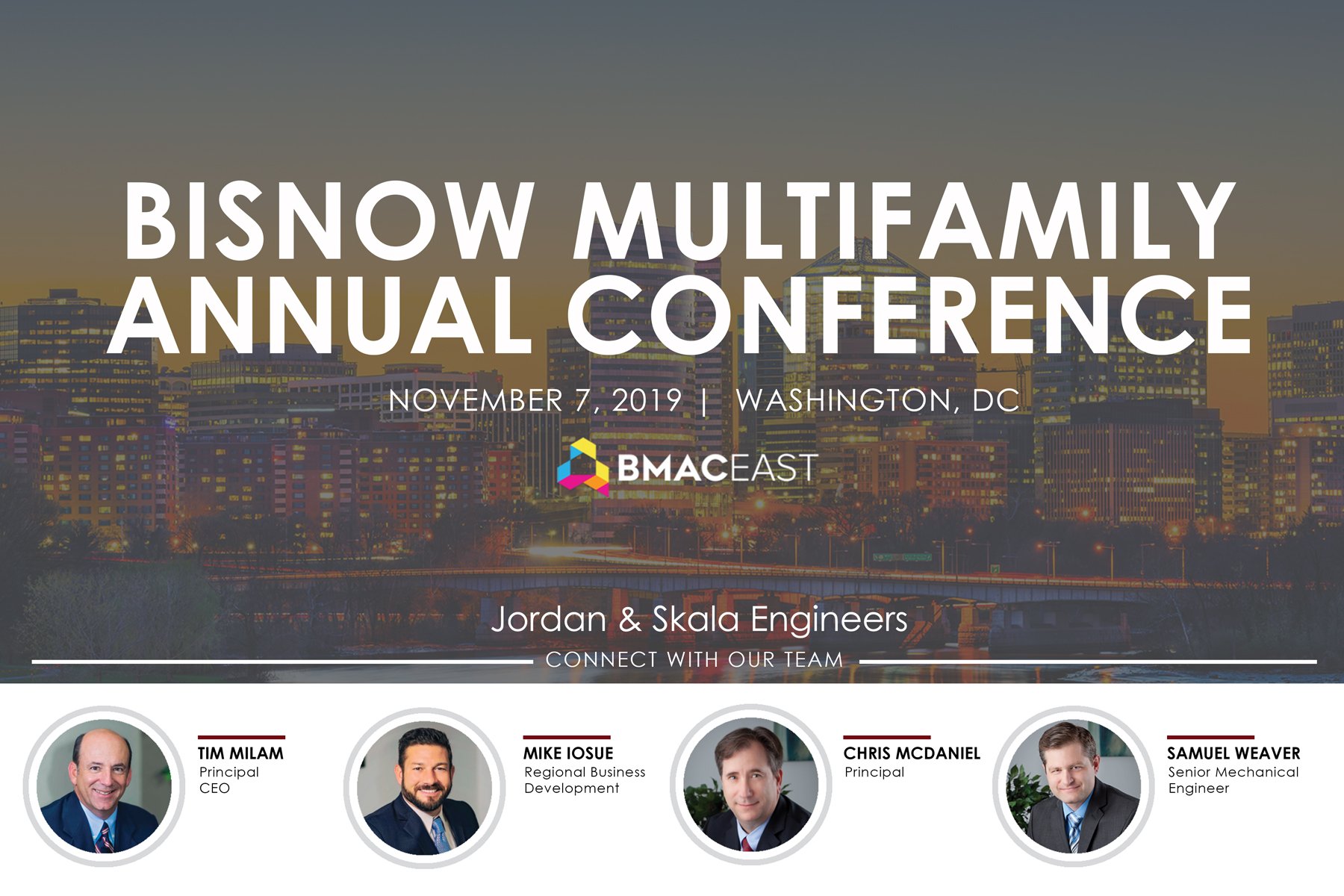 BISNOW MULTIFAMILY ANNUAL CONFERENCE

NOVEMBER 7, 2019 | WASHINGTON, DC

BMACEAST

Jordan & Skala Engineers

CONNECT WITH OUR TEAM

TIM MILAM
Principal
CEO

MIKE IOSUE
Regional Business Development

CHRIS MCDANIEL
Principal

SAMUEL WEAVER
Senior Mechanical Engineer